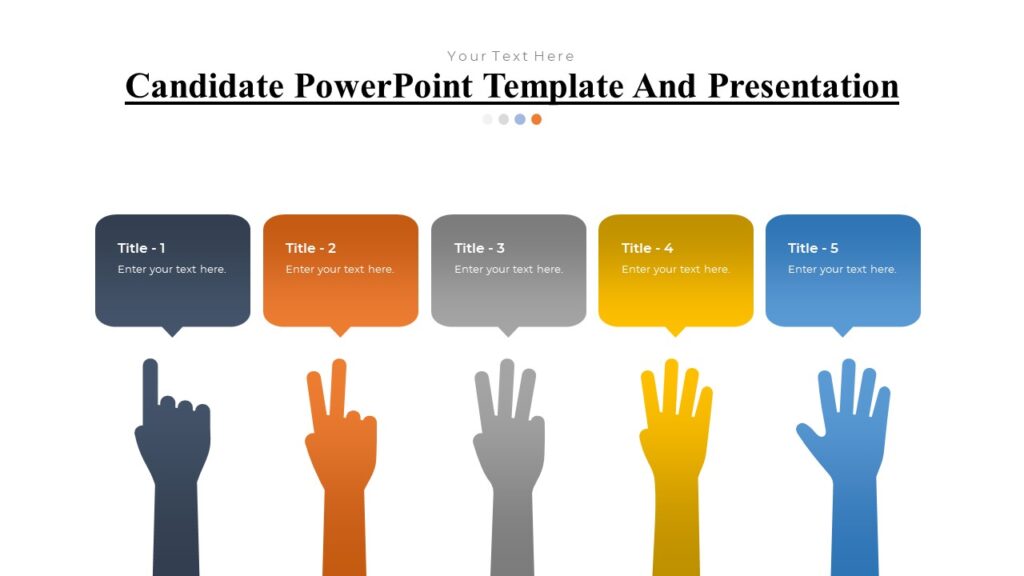 Your Text Here

Candidate PowerPoint Template And Presentation

Title - 1
Enter your text here.

Title - 2
Enter your text here.

Title - 3
Enter your text here.

Title - 4
Enter your text here.

Title - 5
Enter your text here.